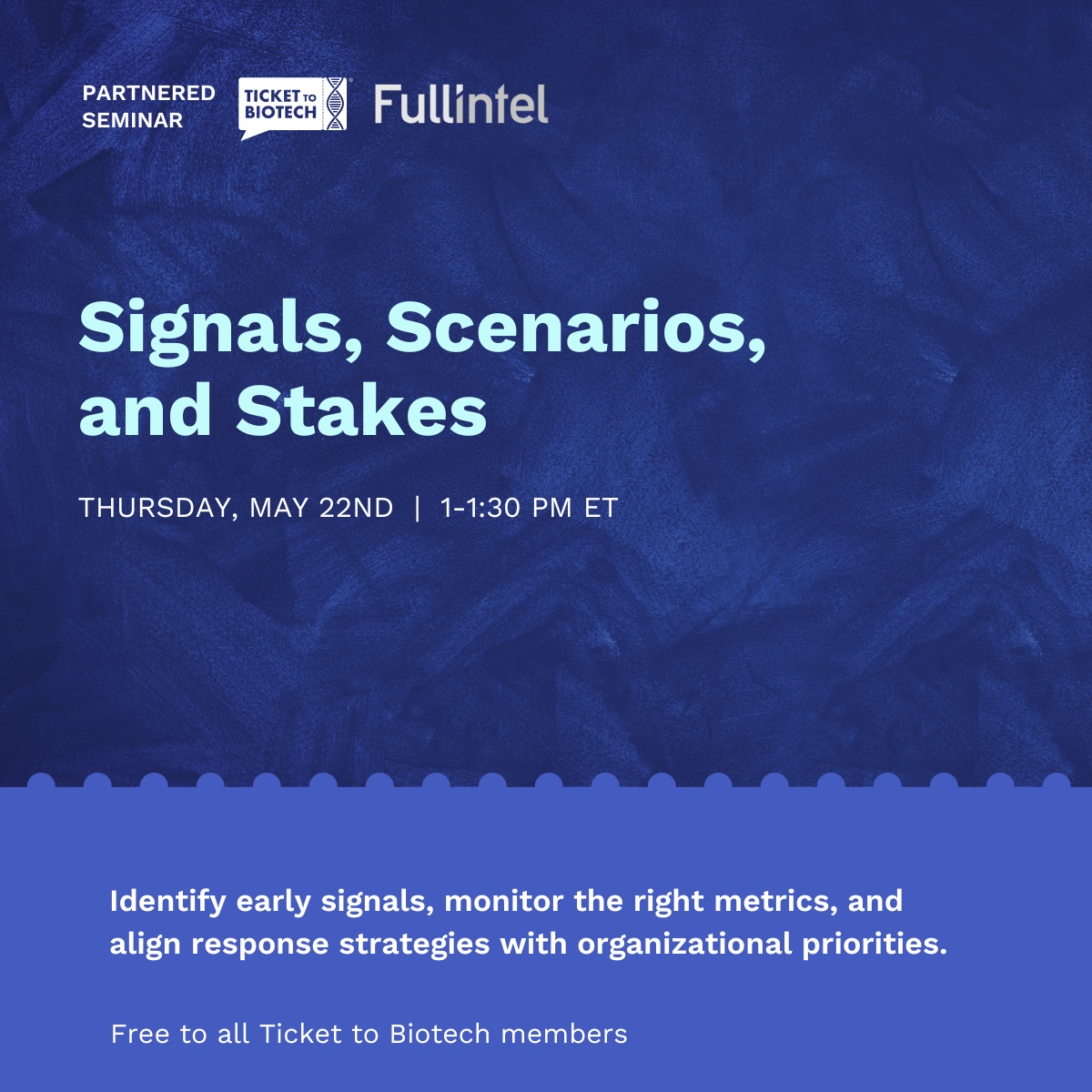 PARTNERED SEMINAR

TICKET TO BIOTECH

Fullintel

Signals, Scenarios, and Stakes

THURSDAY, MAY 22ND | 1-1:30 PM ET

Identify early signals, monitor the right metrics, and align response strategies with organizational priorities.

Free to all Ticket to Biotech members